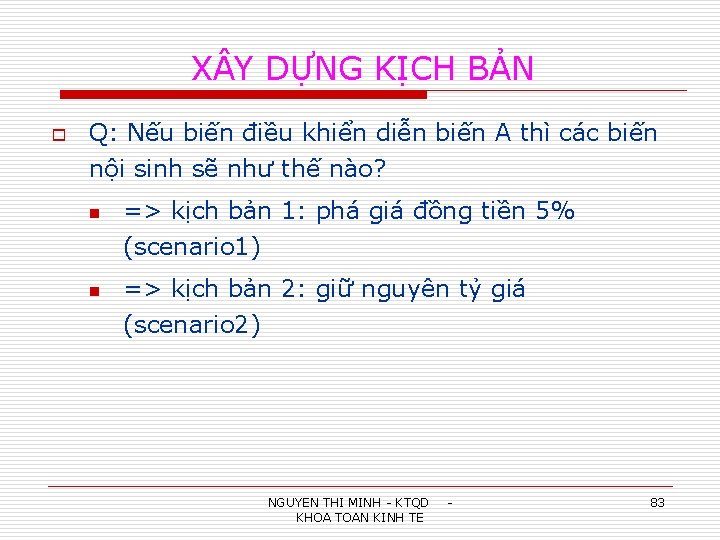 XÂY DỰNG KỊCH BẢN

Q: Nếu biến điều khiển diễn biến A thì các biến nội sinh sẽ như thế nào?

=> kịch bản 1: phá giá đồng tiền 5% (scenario1)

=> kịch bản 2: giữ nguyên tỷ giá (scenario2)

NGUYEN THI MINH - KTQD - KHOA TOAN KINH TE

83